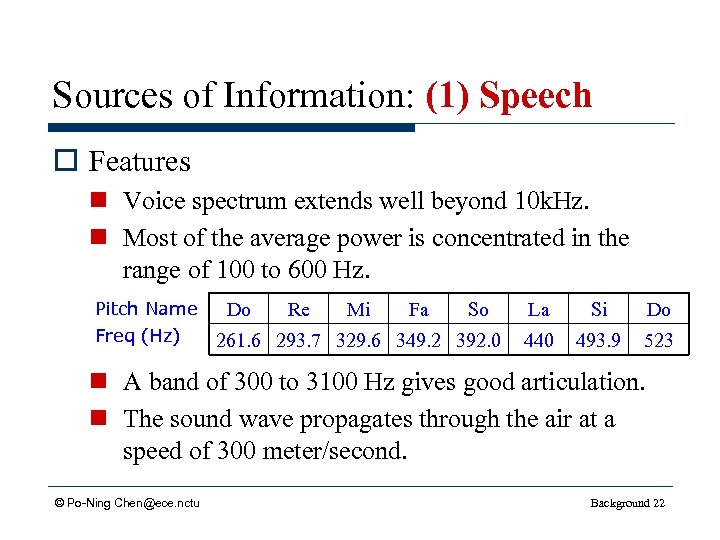 Sources of Information: (1) Speech

Features

Voice spectrum extends well beyond 10kHz.

Most of the average power is concentrated in the range of 100 to 600 Hz.

| Pitch Name | Do | Re | Mi | Fa | So | La | Si | Do |
|---|---|---|---|---|---|---|---|---|
| Freq (Hz) | 261.6 | 293.7 | 329.6 | 349.2 | 392.0 | 440 | 493.9 | 523 |

A band of 300 to 3100 Hz gives good articulation.

The sound wave propagates through the air at a speed of 300 meter/second.

© Po-Ning Chen@ece.nctu

Background 22